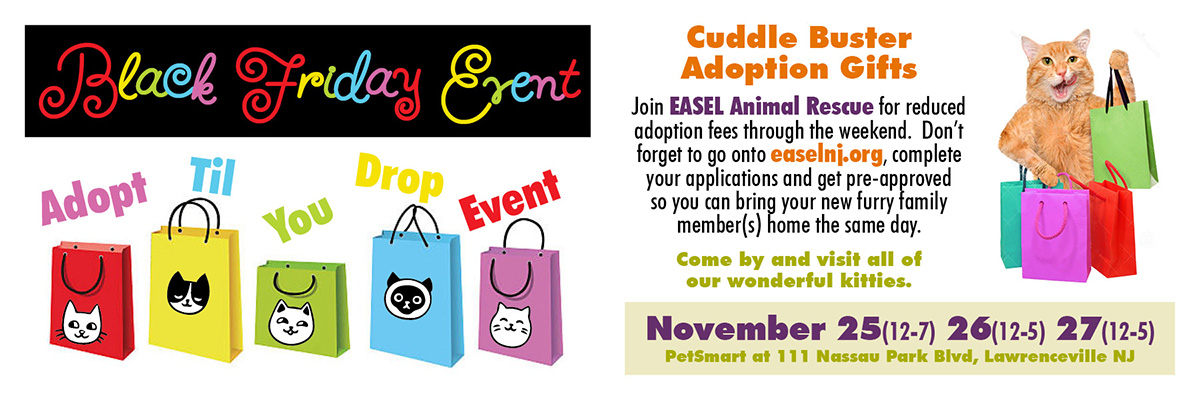 Black Friday Event

Adopt Til You Drop Event

Cuddle Buster Adoption Gifts

Join EASEL Animal Rescue for reduced adoption fees through the weekend. Don't forget to go onto easelnj.org, complete your applications and get pre-approved so you can bring your new furry family member(s) home the same day.

Come by and visit all of our wonderful kitties.

November 25(12-7) 26(12-5) 27(12-5)
PetSmart at 111 Nassau Park Blvd, Lawrenceville NJ